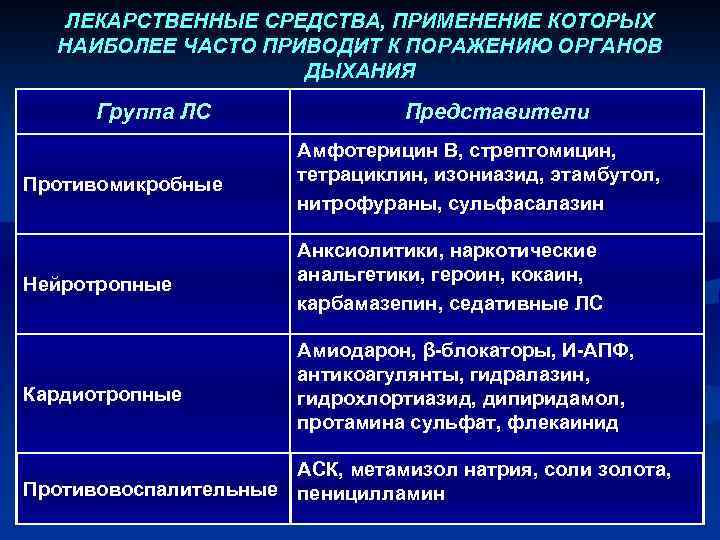 ЛЕКАРСТВЕННЫЕ СРЕДСТВА, ПРИМЕНЕНИЕ КОТОРЫХ НАИБОЛЕЕ ЧАСТО ПРИВОДИТ К ПОРАЖЕНИЮ ОРГАНОВ ДЫХАНИЯ

| Группа ЛС | Представители |
|---|---|
| Противомикробные | Амфотерицин В, стрептомицин, тетрациклин, изониазид, этамбутол, нитрофураны, сульфасалазин |
| Нейротропные | Анксиолитики, наркотические анальгетики, героин, кокаин, карбамазепин, седативные ЛС |
| Кардиотропные | Амиодарон, β-блокаторы, И-АПФ, антикоагулянты, гидралазин, гидрохлортиазид, дипиридамол, протамина сульфат, флекаинид |
| Противовоспалительные | АСК, метамизол натрия, соли золота, пеницилламин |